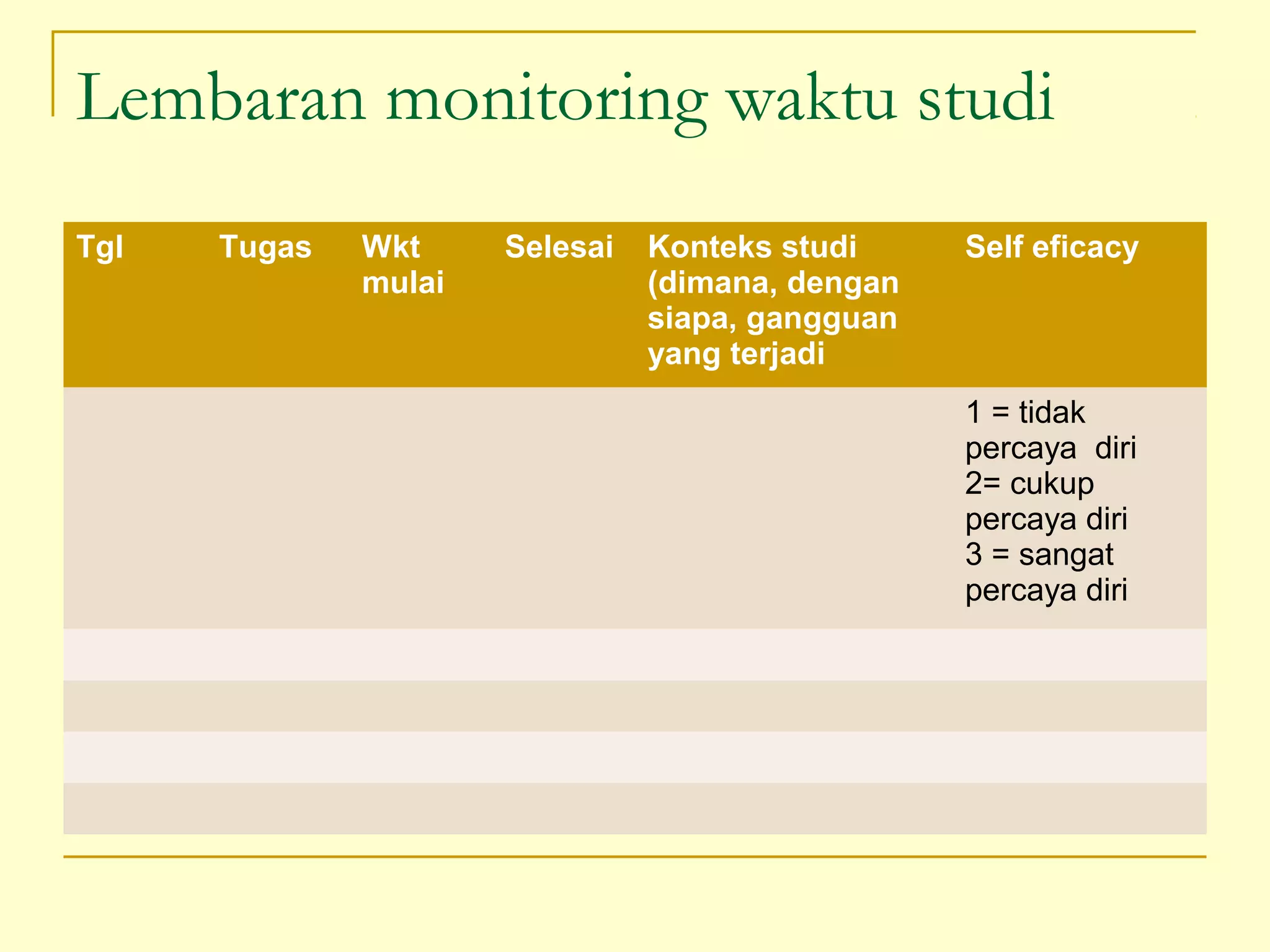 Lembaran monitoring waktu studi

| Tgl | Tugas | Wkt mulai | Selesai | Konteks studi (dimana, dengan siapa, gangguan yang terjadi | Self eficacy |
|---|---|---|---|---|---|
| | | | | | 1 = tidak percaya diri 2= cukup percaya diri 3 = sangat percaya diri |
| | | | | | |
| | | | | | |
| | | | | | |
| | | | | | |